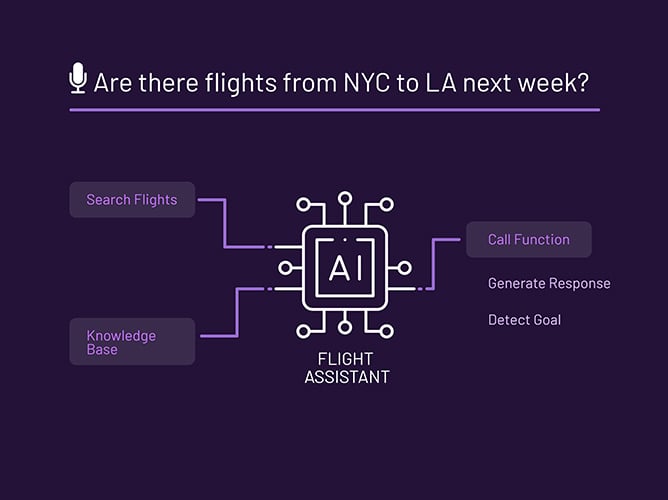 Are there flights from NYC to LA next week?

Search Flights

Knowledge Base

AI

FLIGHT ASSISTANT

Call Function

Generate Response

Detect Goal